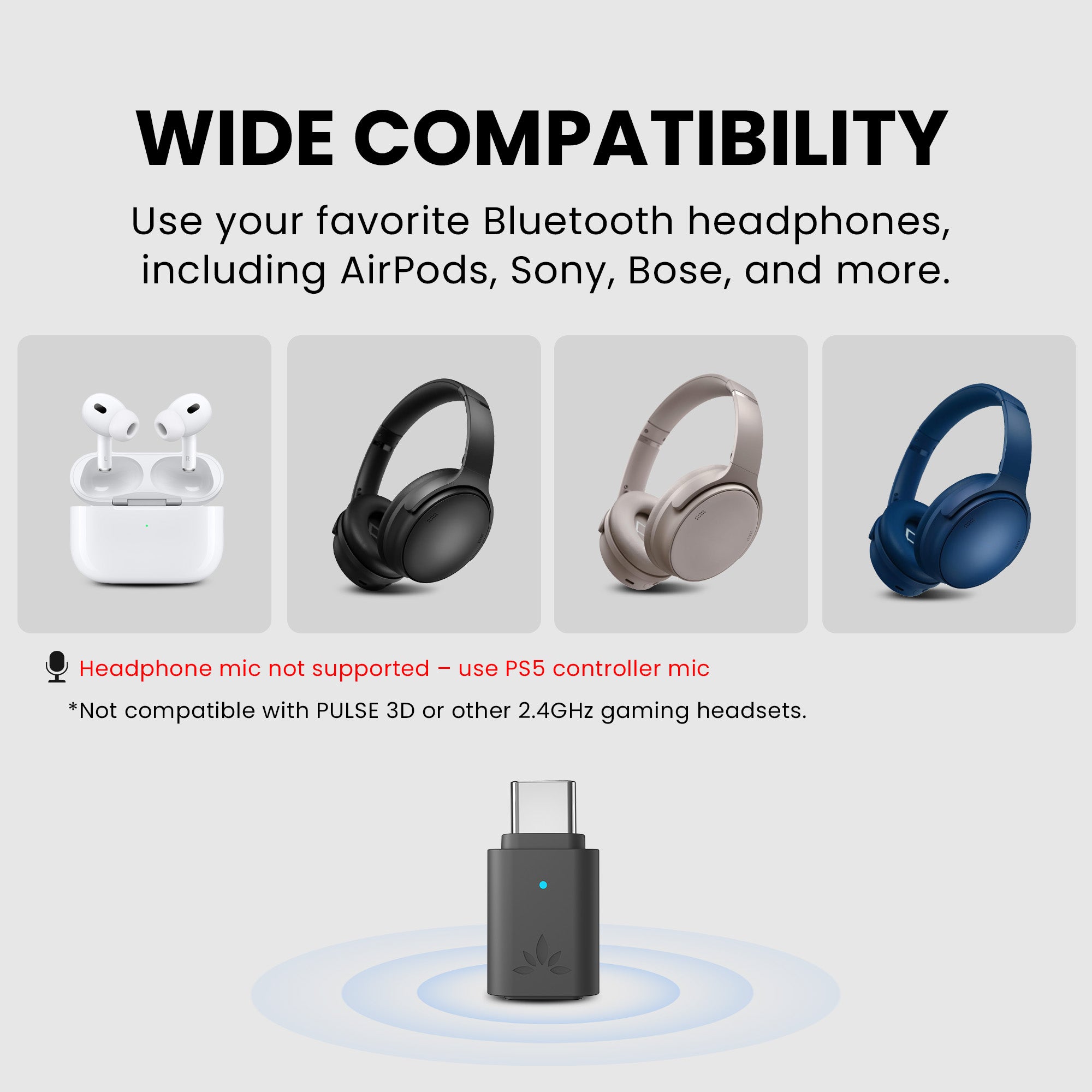 WIDE COMPATIBILITY

Use your favorite Bluetooth headphones, including AirPods, Sony, Bose, and more.

L R

Headphone mic not supported – use PS5 controller mic

*Not compatible with PULSE 3D or other 2.4GHz gaming headsets.